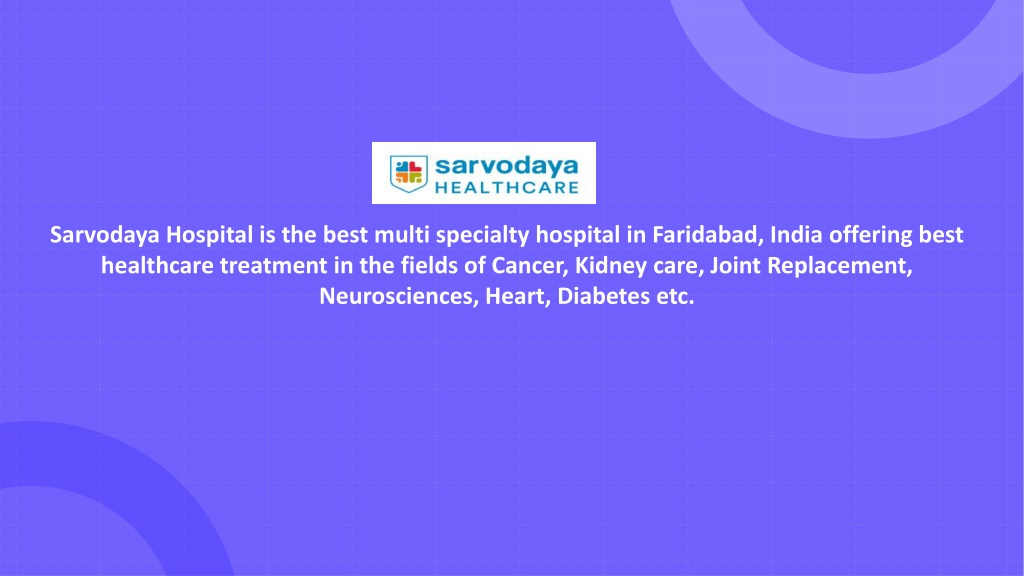 sarvodaya
HEALTHCARE

Sarvodaya Hospital is the best multi specialty hospital in Faridabad, India offering best healthcare treatment in the fields of Cancer, Kidney care, Joint Replacement, Neurosciences, Heart, Diabetes etc.